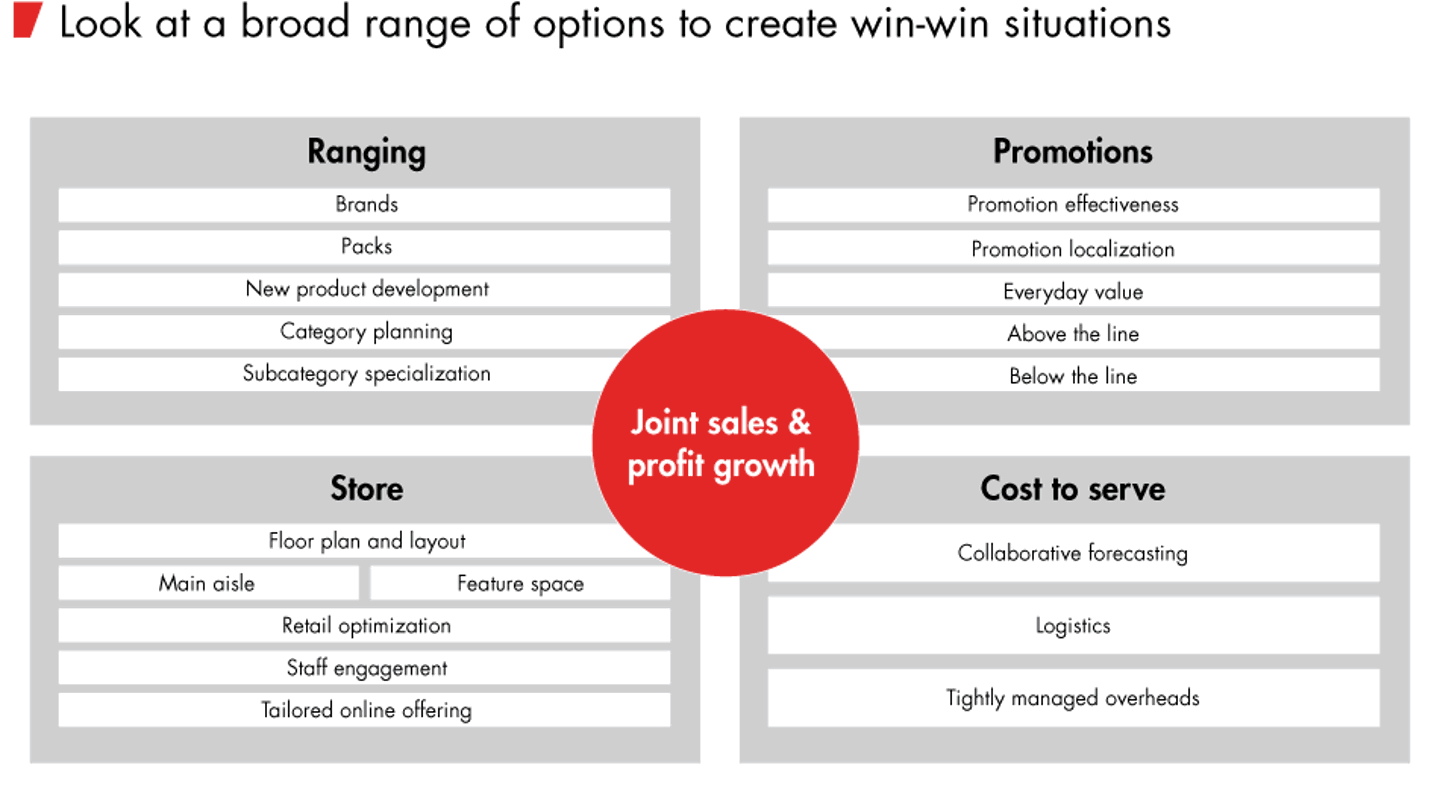 Look at a broad range of options to create win-win situations

Ranging

Brands

Packs

New product development

Category planning

Subcategory specialization

Promotions

Promotion effectiveness

Promotion localization

Everyday value

Above the line

Below the line

Joint sales & profit growth

Store

Floor plan and layout

Main aisle

Feature space

Retail optimization

Staff engagement

Tailored online offering

Cost to serve

Collaborative forecasting

Logistics

Tightly managed overheads